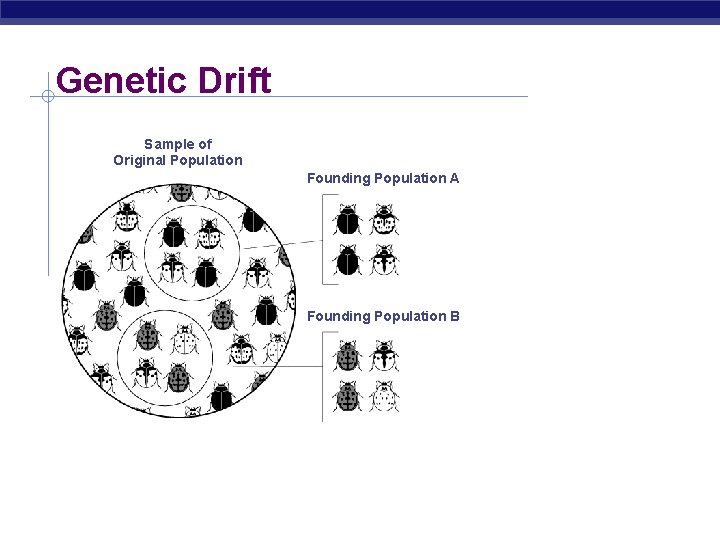 Genetic Drift

Sample of Original Population

Founding Population A

Founding Population B